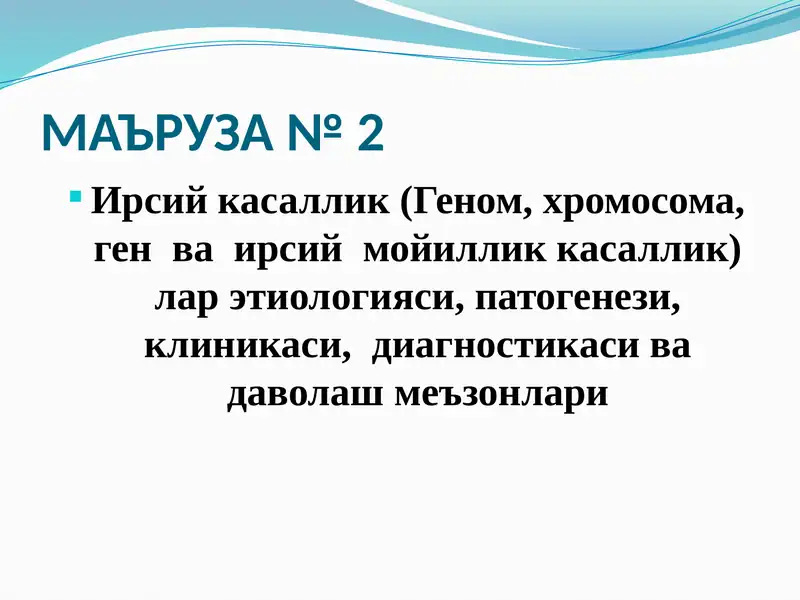 МАЪРУЗА № 2

Ирсий касаллик (Геном, хромосома, ген ва ирсий мойиллик касаллик) лар этиологияси, патогенези, клиникаси, диагностикаси ва даволаш меъзонлари